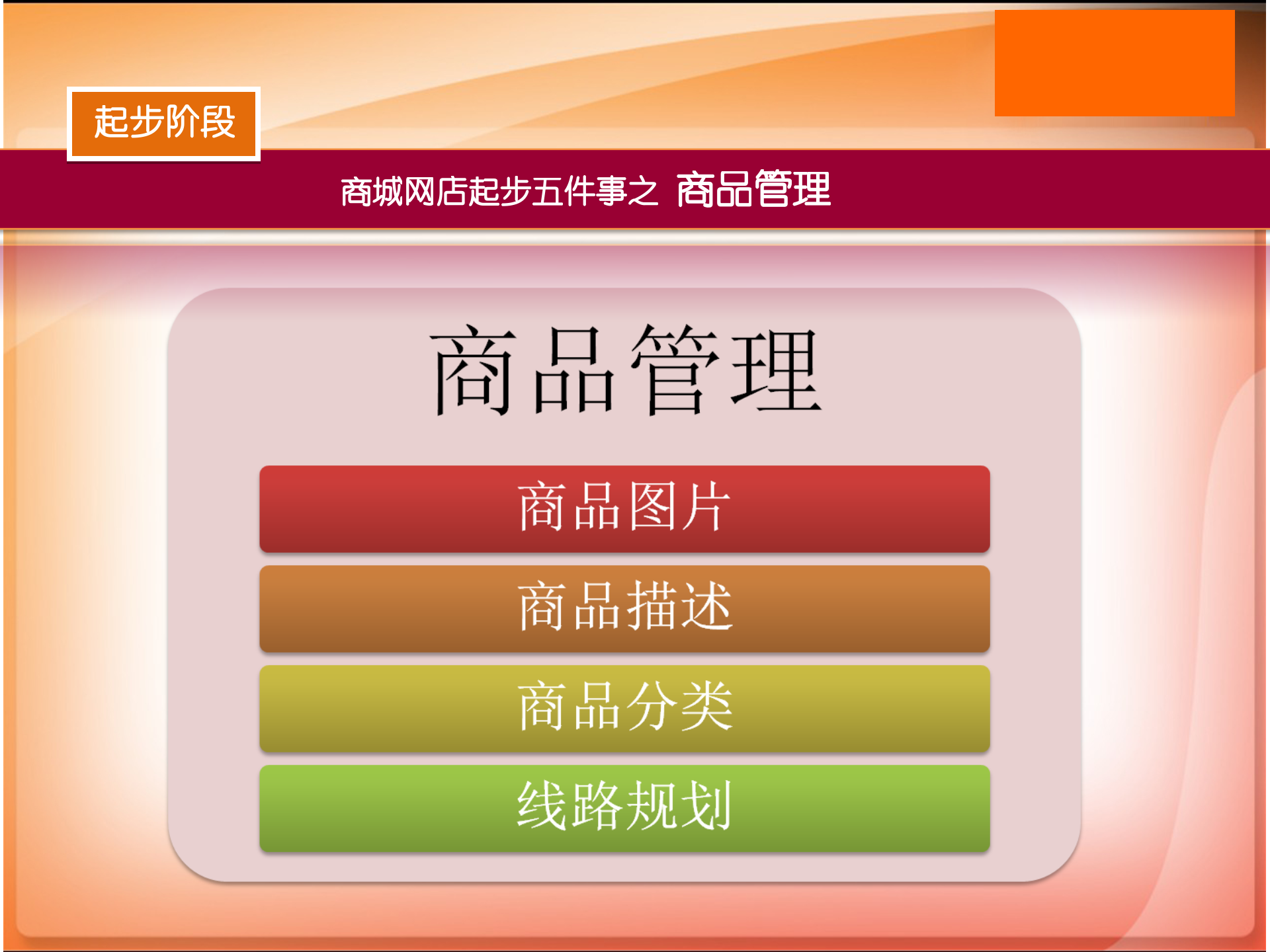 起步阶段

商城网店起步五件事之 商品管理

商品管理

商品图片

商品描述

商品分类

线路规划